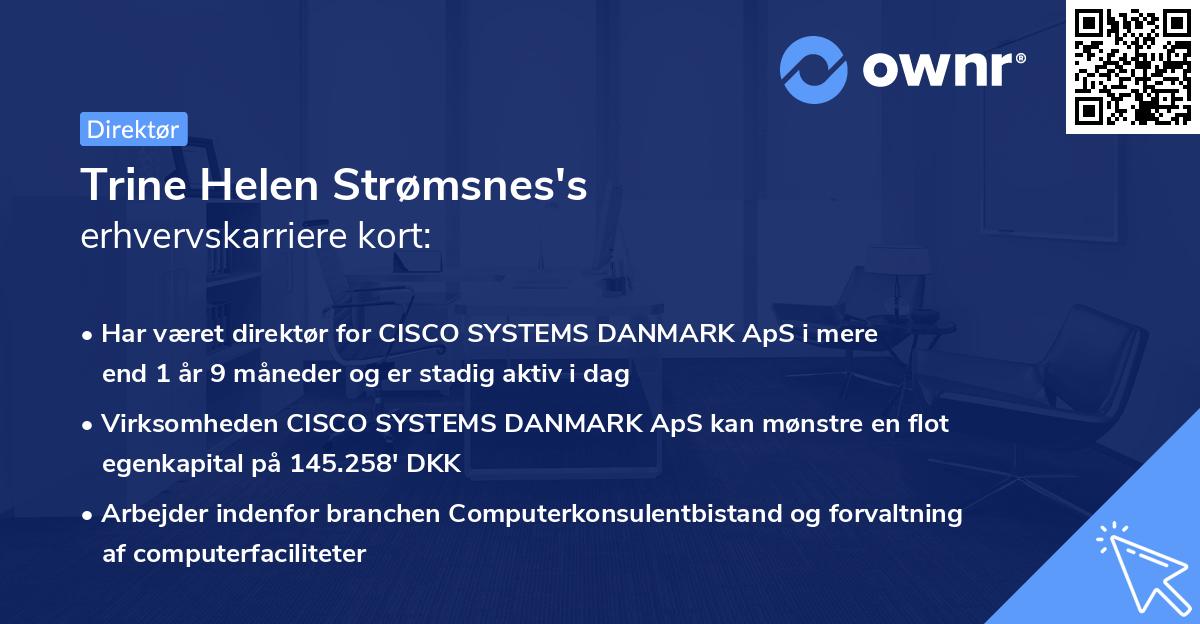 ownr®

Direktør

Trine Helen Strømsnes's
erhvervskarriere kort:

• Har været direktør for CISCO SYSTEMS DANMARK ApS i mere end 1 år 9 måneder og er stadig aktiv i dag

• Virksomheden CISCO SYSTEMS DANMARK ApS kan mønstre en flot egenkapital på 145.258' DKK

• Arbejder indenfor branchen Computerkonsulentbistand og forvaltning af computerfaciliteter